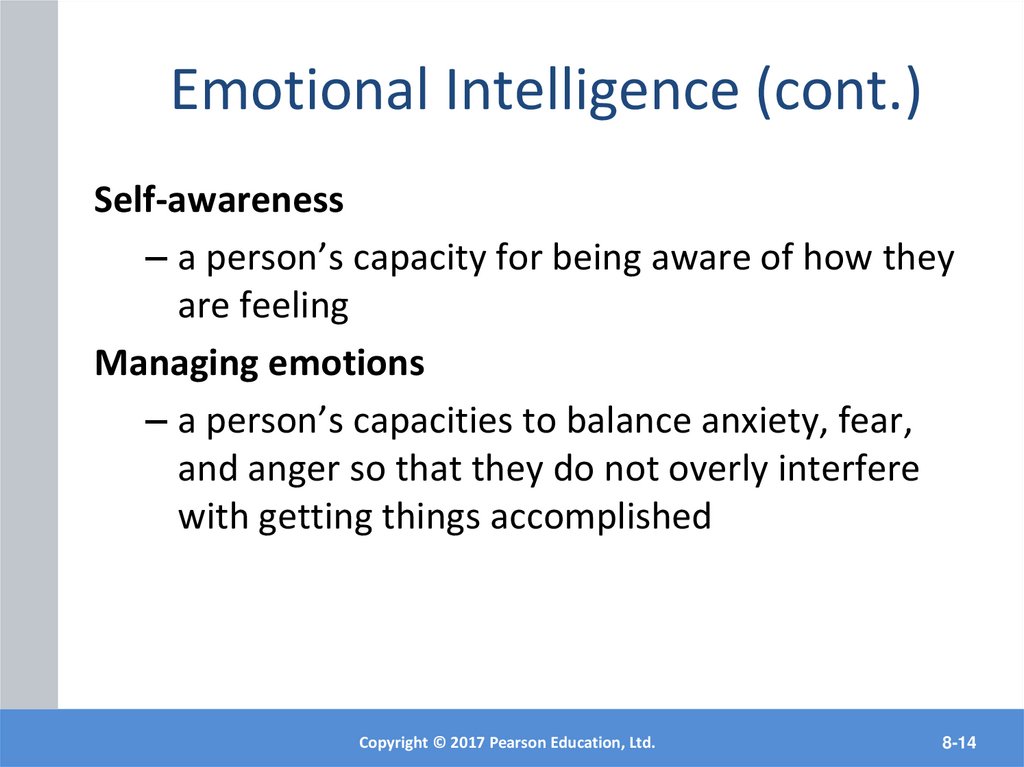 Emotional Intelligence (cont.)

Self-awareness

– a person’s capacity for being aware of how they are feeling

Managing emotions

– a person’s capacities to balance anxiety, fear, and anger so that they do not overly interfere with getting things accomplished

Copyright © 2017 Pearson Education, Ltd.

8-14